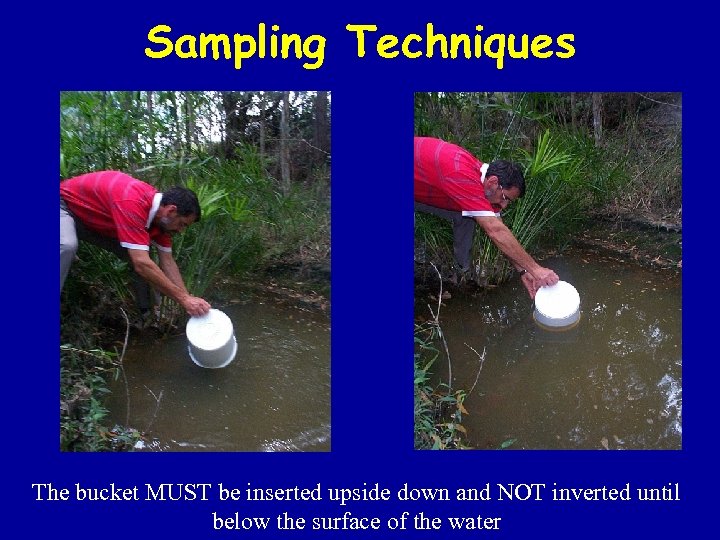 Sampling Techniques

The bucket MUST be inserted upside down and NOT inverted until below the surface of the water